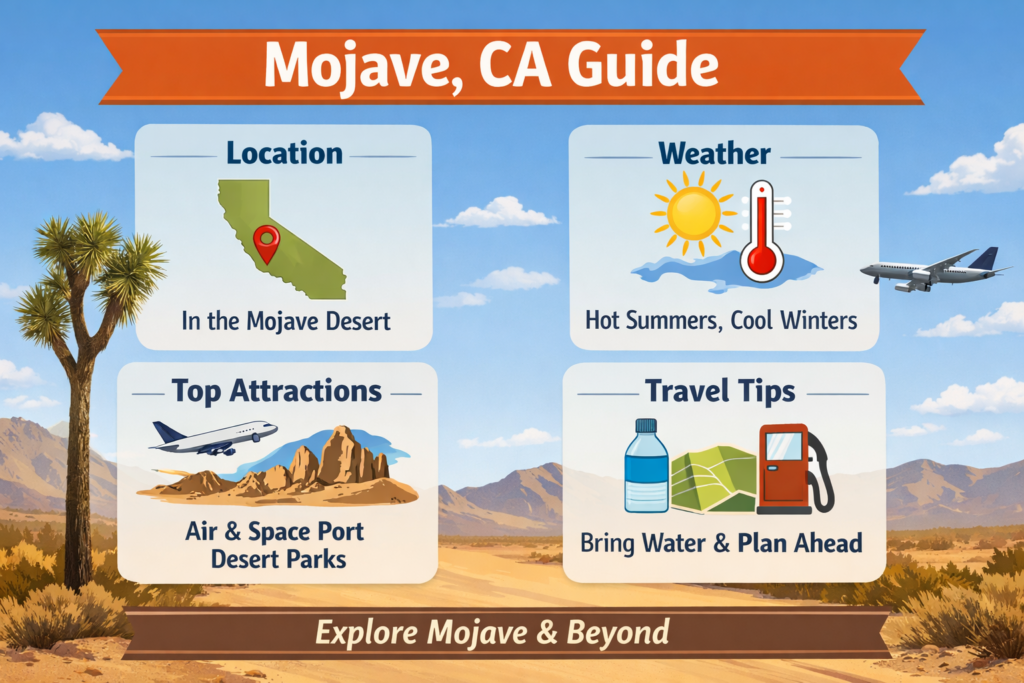 Mojave, CA Guide

Location

In the Mojave Desert

Weather

Hot Summers, Cool Winters

Top Attractions

Air & Space Port
Desert Parks

Travel Tips

Bring Water & Plan Ahead

Explore Mojave & Beyond